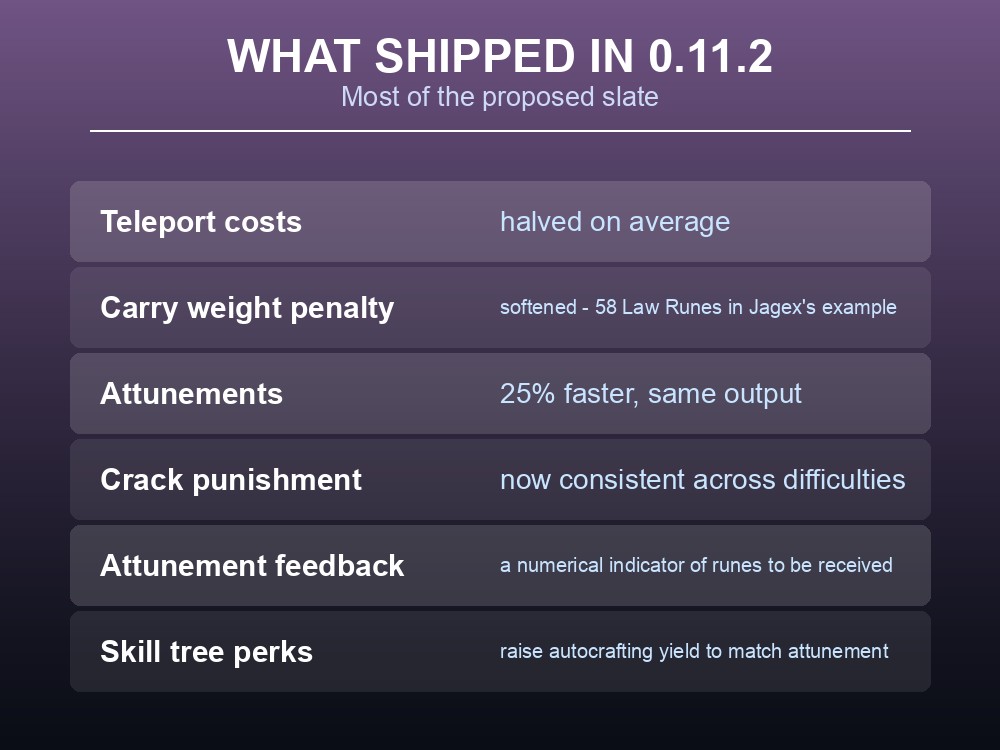 WHAT SHIPPED IN 0.11.2
Most of the proposed slate

| | |
|---|---|
| Teleport costs | halved on average |
| Carry weight penalty | softened - 58 Law Runes in Jagex's example |
| Attunements | 25% faster, same output |
| Crack punishment | now consistent across difficulties |
| Attunement feedback | a numerical indicator of runes to be received |
| Skill tree perks | raise autocrafting yield to match attunement |